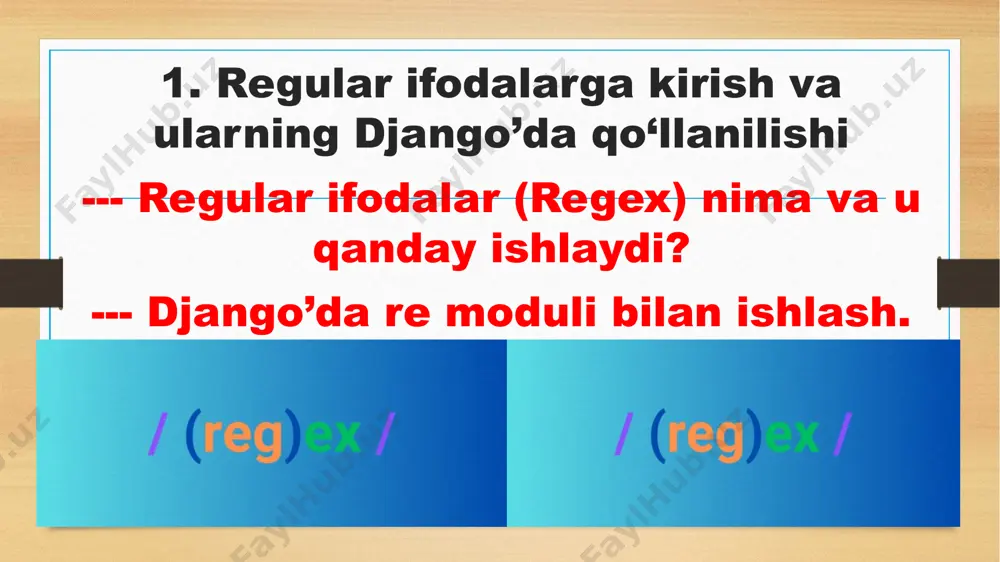 1. Regular ifodalarga kirish va ularning Django’da qo‘llanilishi

--- Regular ifodalar (Regex) nima va u qanday ishlaydi?

--- Django’da re moduli bilan ishlash.

/ (reg)ex /

/ (reg)ex /

FaylHub.uz